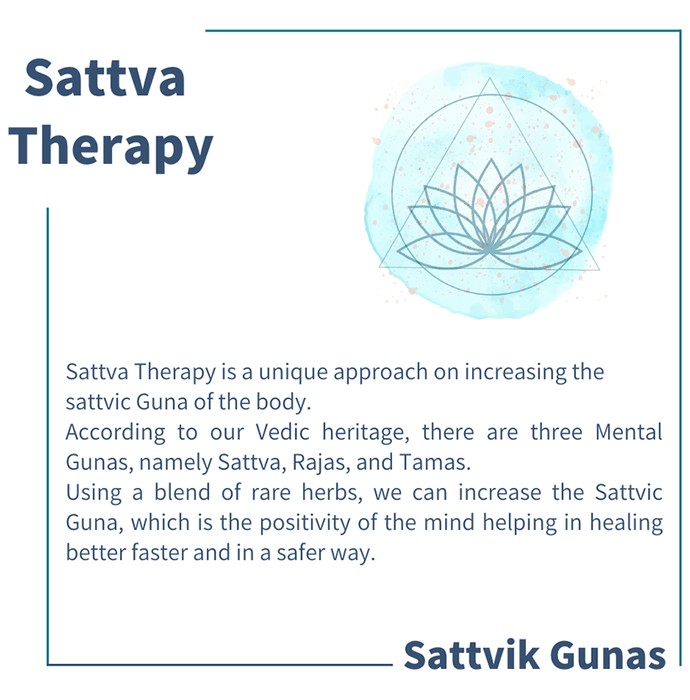 Sattva Therapy

Sattva Therapy is a unique approach on increasing the sattvic Guna of the body.
According to our Vedic heritage, there are three Mental Gunas, namely Sattva, Rajas, and Tamas.
Using a blend of rare herbs, we can increase the Sattvic Guna, which is the positivity of the mind helping in healing better faster and in a safer way.

Sattvik Gunas